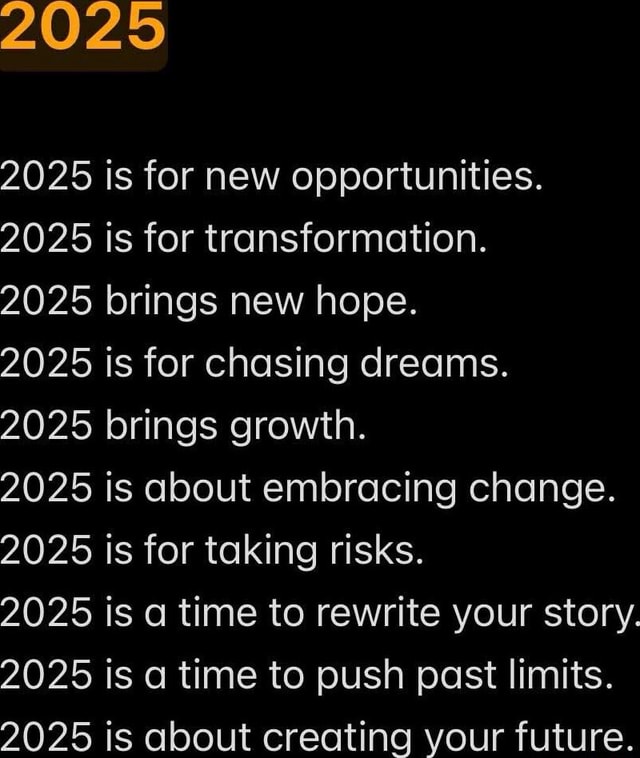 2025

2025 is for new opportunities.
2025 is for transformation.
2025 brings new hope.
2025 is for chasing dreams.
2025 brings growth.
2025 is about embracing change.
2025 is for taking risks.
2025 is a time to rewrite your story.
2025 is a time to push past limits.
2025 is about creating your future.